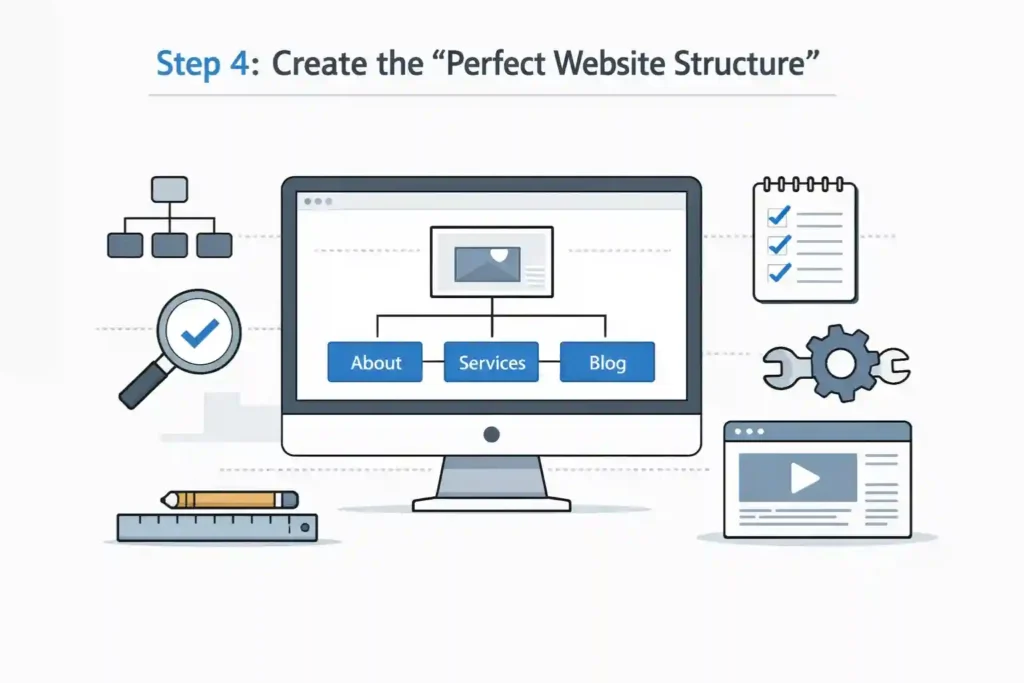 Step 4: Create the “Perfect Website Structure”

About

Services

Blog